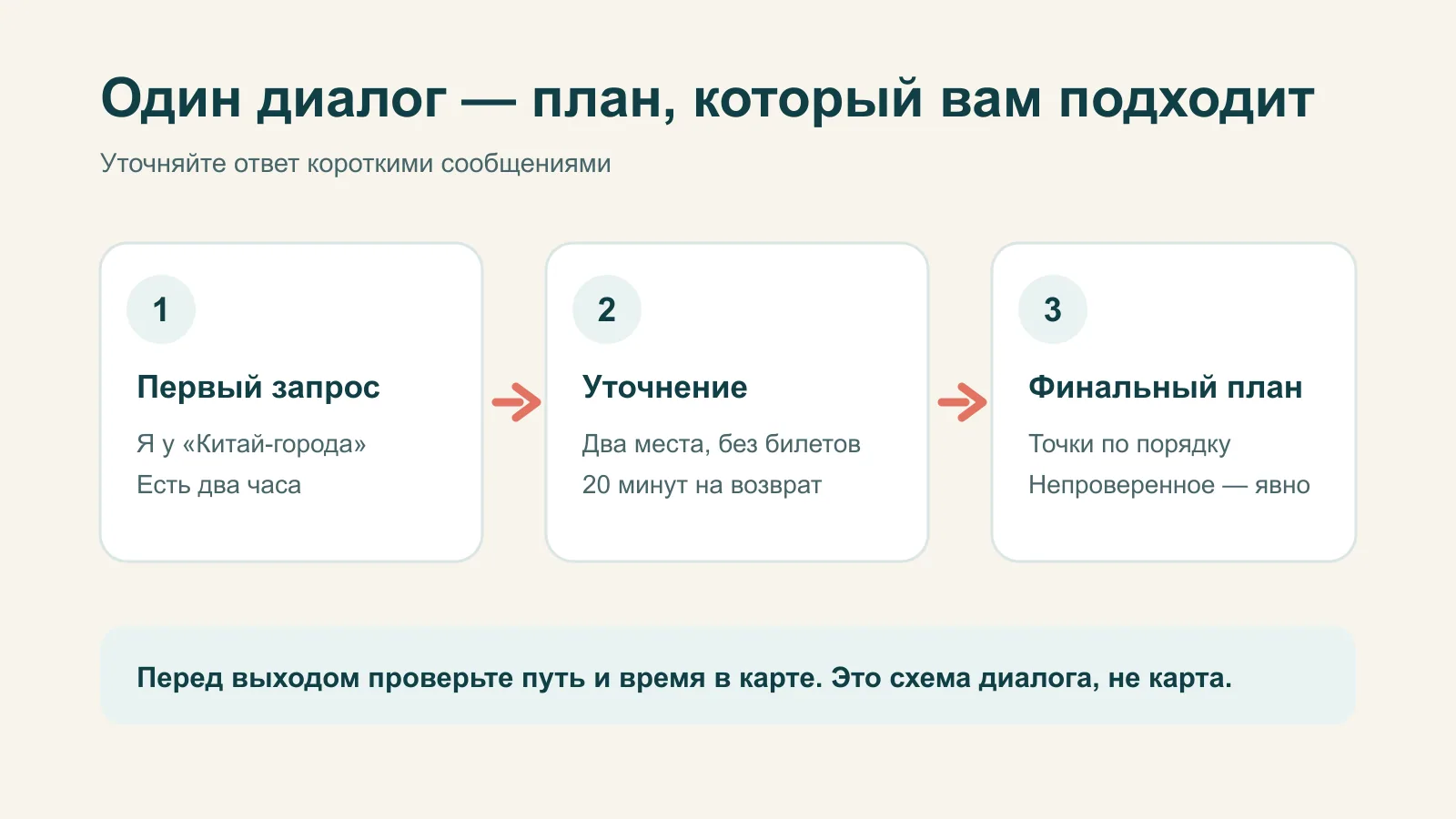 Один диалог — план, который вам подходит

Уточняйте ответ короткими сообщениями

1

Первый запрос

Я у «Китай-города»

Есть два часа

2

Уточнение

Два места, без билетов

20 минут на возврат

3

Финальный план

Точки по порядку

Непроверенное — явно

Перед выходом проверьте путь и время в карте. Это схема диалога, не карта.